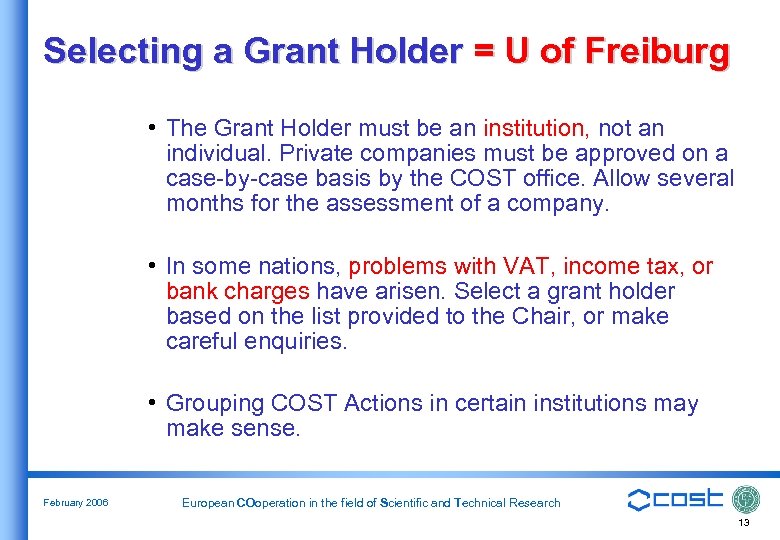 Selecting a Grant Holder = U of Freiburg

• The Grant Holder must be an institution, not an individual. Private companies must be approved on a case-by-case basis by the COST office. Allow several months for the assessment of a company.

• In some nations, problems with VAT, income tax, or bank charges have arisen. Select a grant holder based on the list provided to the Chair, or make careful enquiries.

• Grouping COST Actions in certain institutions may make sense.

February 2006

European COoperation in the field of Scientific and Technical Research

cost

13